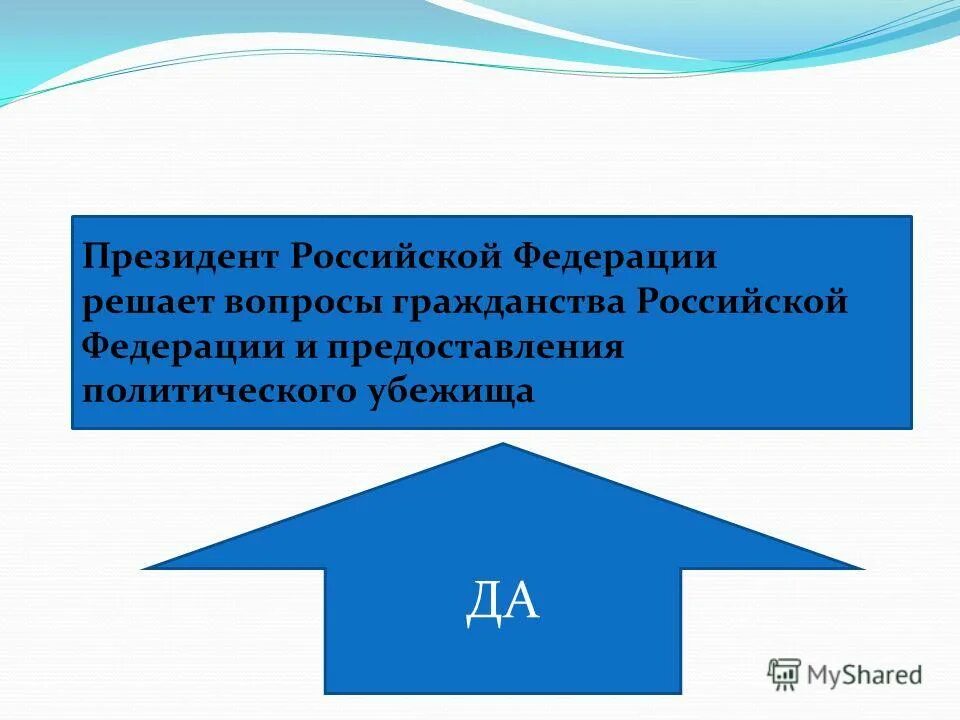 Президент Российской Федерации решает вопросы гражданства Российской Федерации и предоставления политического убежища

ДА

MyShared